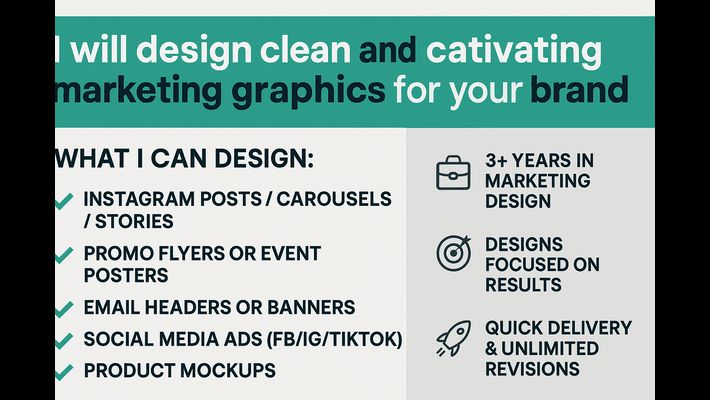 I will design clean and cativating marketing graphics for your brand

WHAT I CAN DESIGN:

INSTAGRAM POSTS / CAROUSELS / STORIES

PROMO FLYERS OR EVENT POSTERS

EMAIL HEADERS OR BANNERS

SOCIAL MEDIA ADS (FB/IG/TIKTOK)

PRODUCT MOCKUPS

3+ YEARS IN MARKETING DESIGN

DESIGNS FOCUSED ON RESULTS

QUICK DELIVERY & UNLIMITED REVISIONS